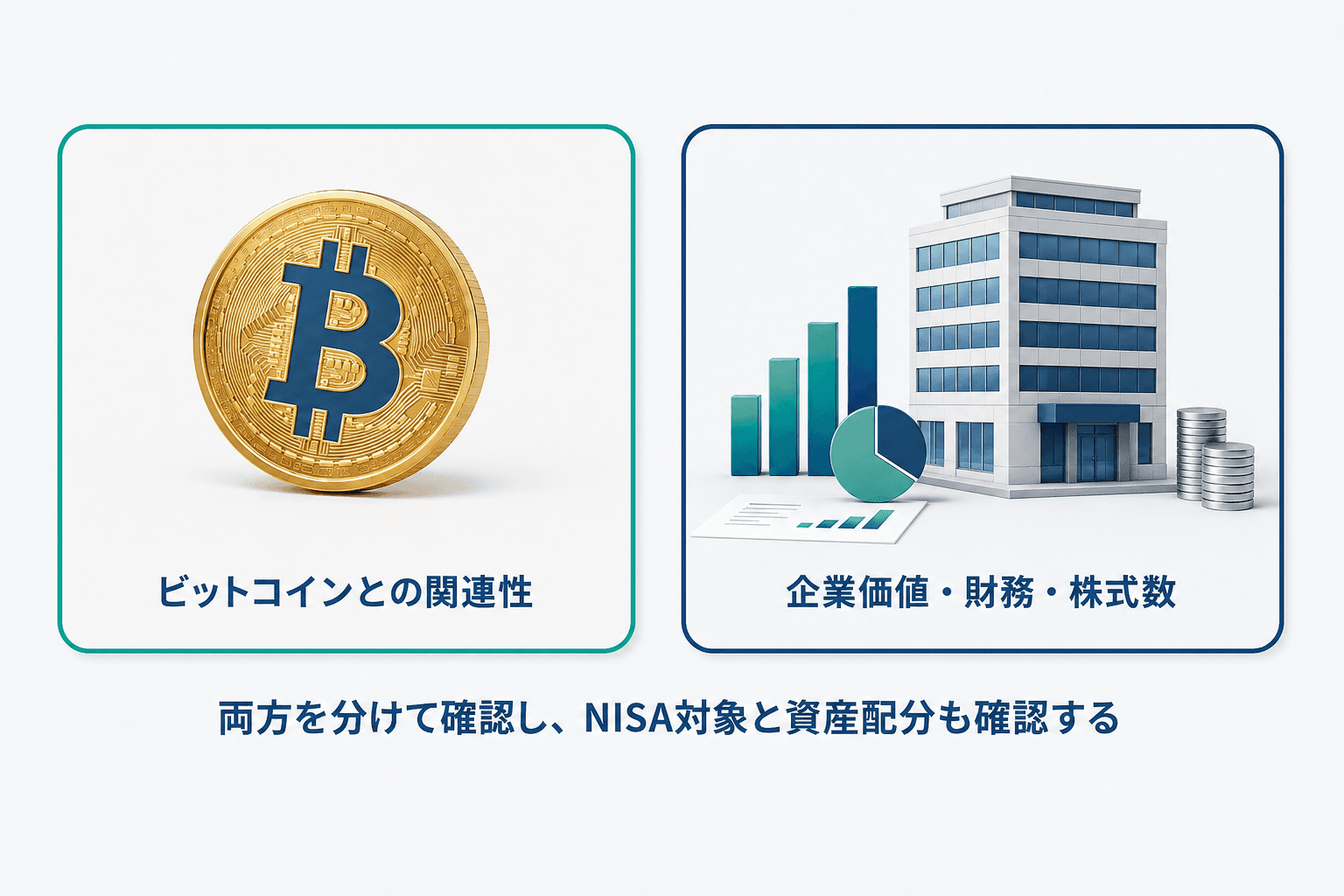 ビットコインとの関連性

企業価値・財務・株式数

両方を分けて確認し、NISA対象と資産配分も確認する